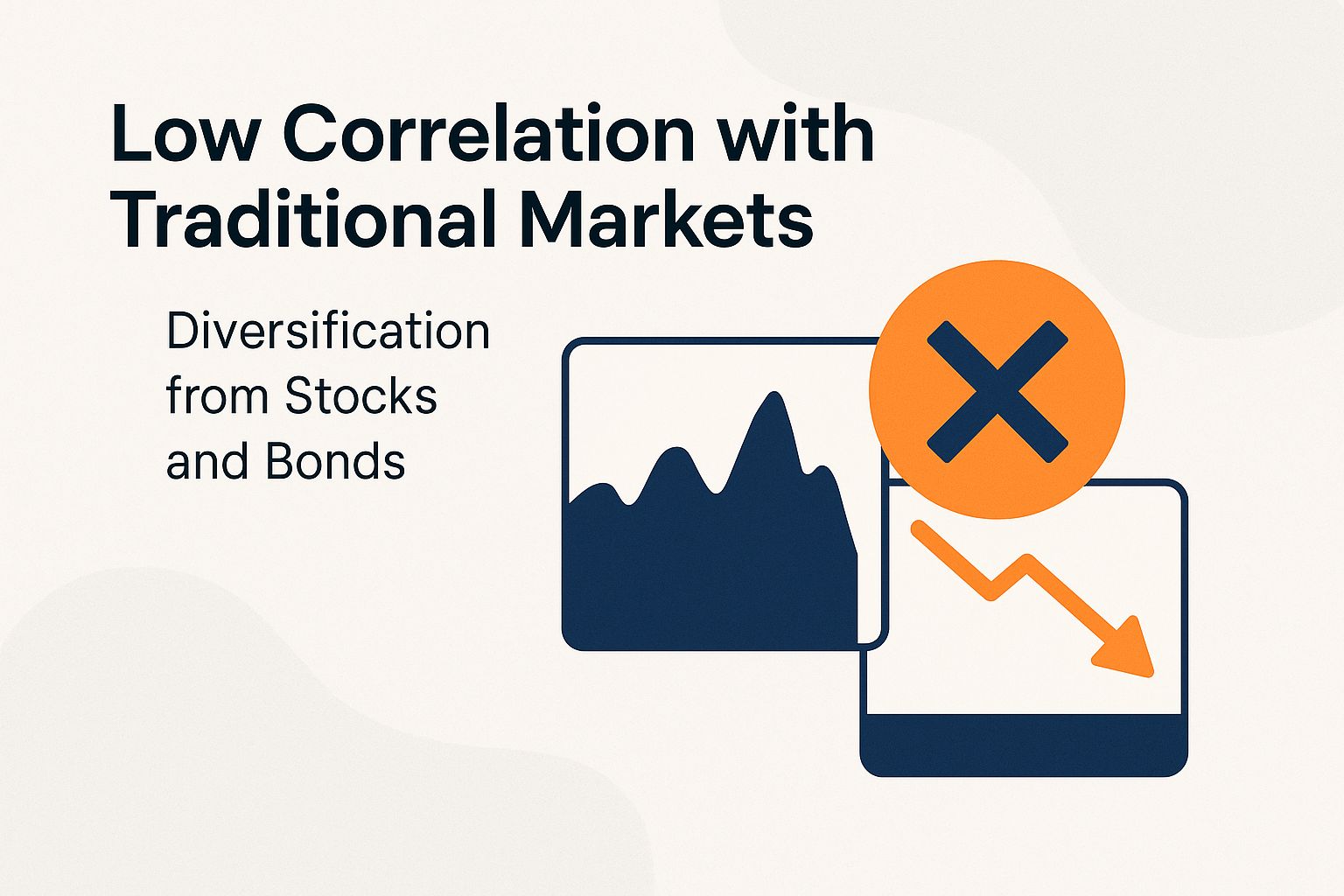 Low Correlation with Traditional Markets

Diversification from Stocks and Bonds